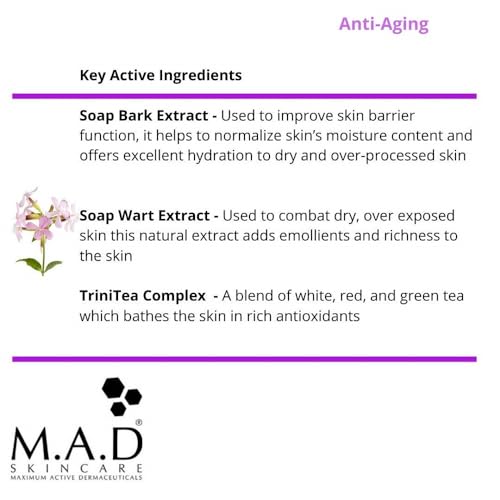 Anti-Aging

Key Active Ingredients

Soap Bark Extract - Used to improve skin barrier function, it helps to normalize skin's moisture content and offers excellent hydration to dry and over-processed skin

Soap Wart Extract - Used to combat dry, over exposed skin this natural extract adds emollients and richness to the skin

TriniTea Complex - A blend of white, red, and green tea which bathes the skin in rich antioxidants

M.A.D®
SKINCARE
MAXIMUM ACTIVE DERMACEUTICALS